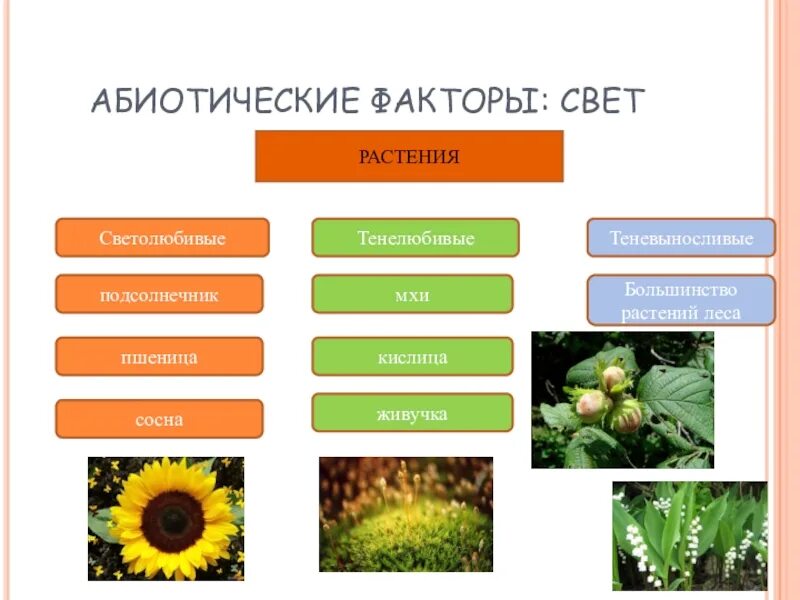 АБИОТИЧЕСКИЕ ФАКТОРЫ: СВЕТ

РАСТЕНИЯ

Светолюбивые

подсолнечник

пшеница

сосна

Тенелюбивые

мхи

кислица

живучка

Теневыносливые

Большинство растений леса